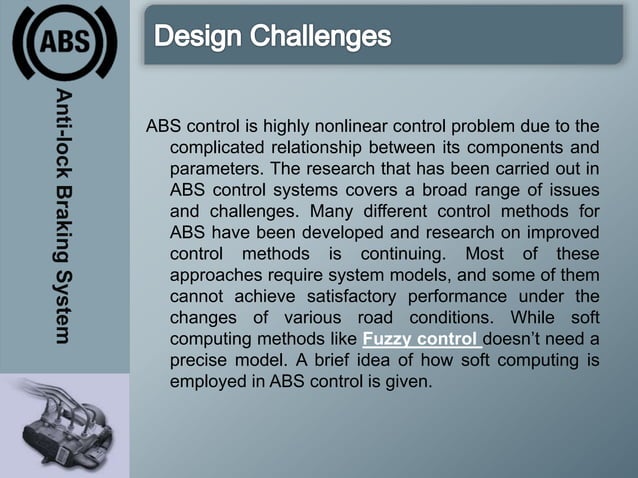 ABS

Anti-lock Braking System

Design Challenges

ABS control is highly nonlinear control problem due to the complicated relationship between its components and parameters. The research that has been carried out in ABS control systems covers a broad range of issues and challenges. Many different control methods for ABS have been developed and research on improved control methods is continuing. Most of these approaches require system models, and some of them cannot achieve satisfactory performance under the changes of various road conditions. While soft computing methods like Fuzzy control doesn't need a precise model. A brief idea of how soft computing is employed in ABS control is given.